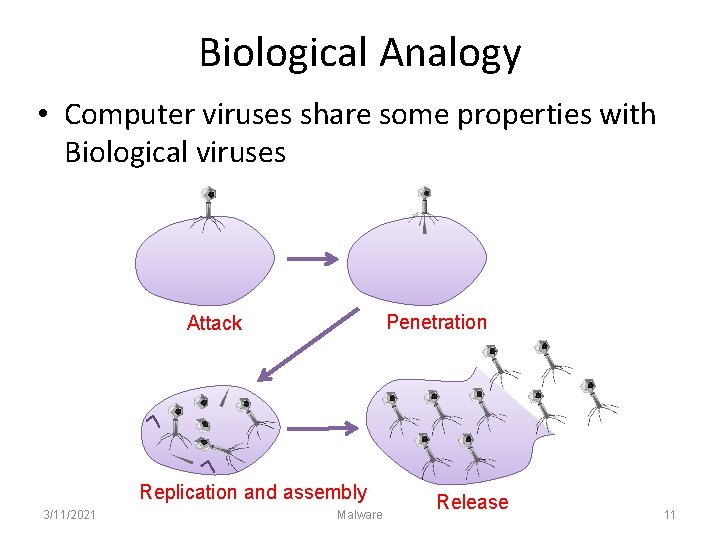 Biological Analogy

• Computer viruses share some properties with Biological viruses

Attack

Penetration

Replication and assembly

Release

3/11/2021

Malware

11